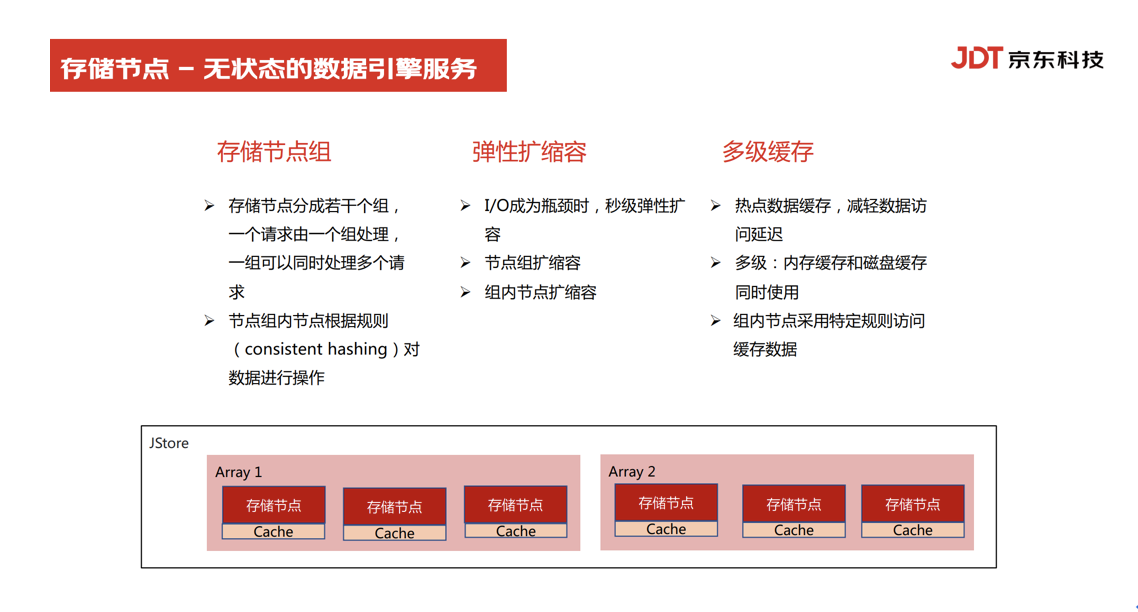 存储节点 – 无状态的数据引擎服务

JDT 京东科技

存储节点组

➢ 存储节点分成若干个组，一个请求由一个组处理，一组可以同时处理多个请求
➢ 节点组内节点根据规则（consistent hashing）对数据进行操作

弹性扩缩容

➢ I/O成为瓶颈时，秒级弹性扩容
➢ 节点组扩缩容
➢ 组内节点扩缩容

多级缓存

➢ 热点数据缓存，减轻数据访问延迟
➢ 多级：内存缓存和磁盘缓存同时使用
➢ 组内节点采用特定规则访问缓存数据

JStore

Array 1

存储节点
Cache

存储节点
Cache

存储节点
Cache

Array 2

存储节点
Cache

存储节点
Cache

存储节点
Cache